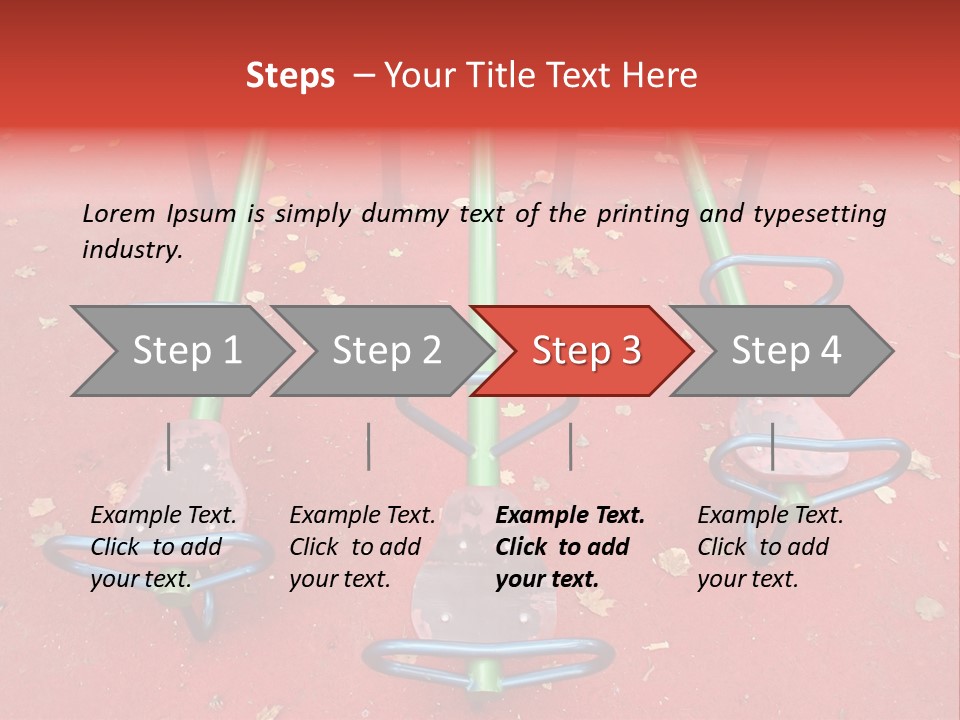 Steps – Your Title Text Here

Lorem Ipsum is simply dummy text of the printing and typesetting industry.

Step 1

Step 2

Step 3

Step 4

Example Text. Click to add your text.

Example Text. Click to add your text.

Example Text. Click to add your text.

Example Text. Click to add your text.